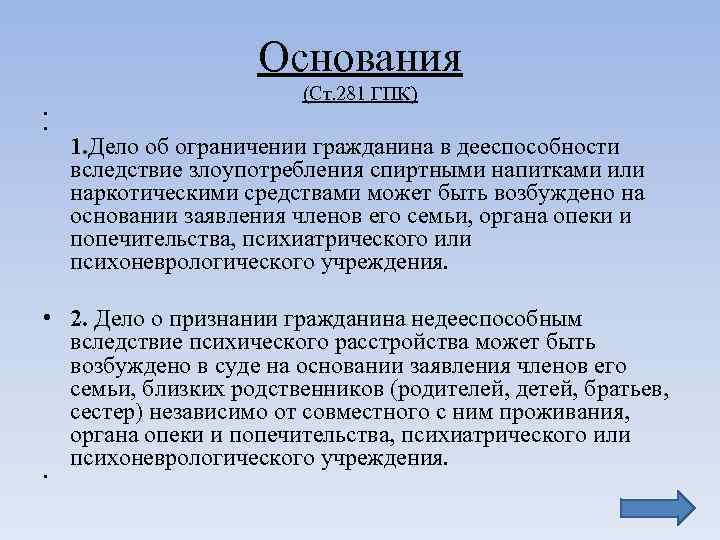 Основания
(Ст.281 ГПК)

1.Дело об ограничении гражданина в дееспособности вследствие злоупотребления спиртными напитками или наркотическими средствами может быть возбуждено на основании заявления членов его семьи, органа опеки и попечительства, психиатрического или психоневрологического учреждения.

• 2. Дело о признании гражданина недееспособным вследствие психического расстройства может быть возбуждено в суде на основании заявления членов его семьи, близких родственников (родителей, детей, братьев, сестер) независимо от совместного с ним проживания, органа опеки и попечительства, психиатрического или психоневрологического учреждения.